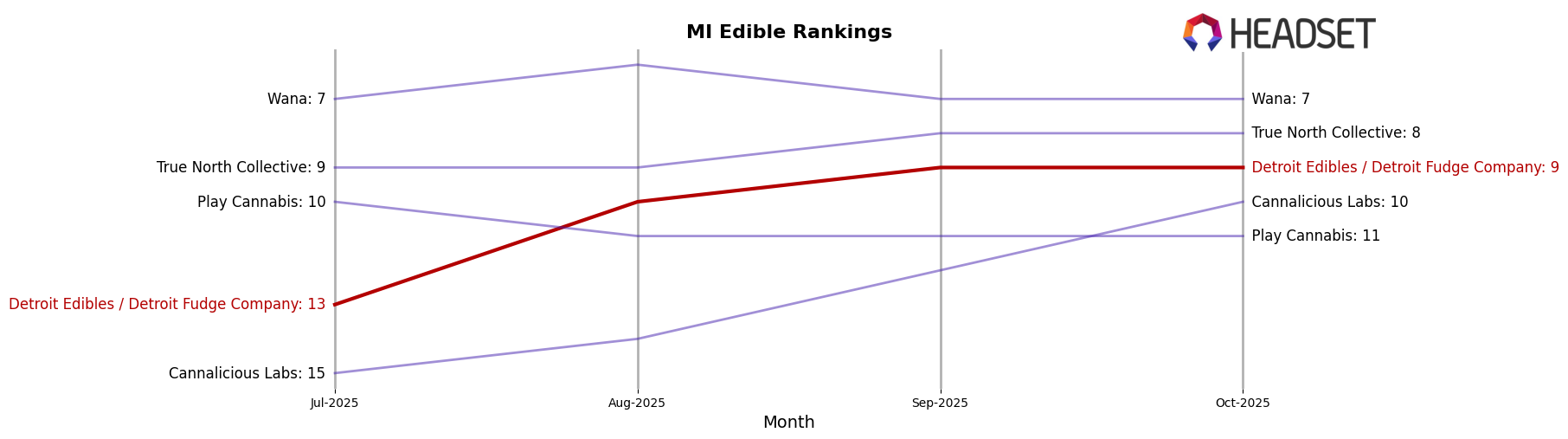 MI Edible Rankings

HEADSET

Wana: 7
True North Collective: 9
Play Cannabis: 10
Detroit Edibles / Detroit Fudge Company: 13
Cannalicious Labs: 15

Wana: 7
True North Collective: 8
Detroit Edibles / Detroit Fudge Company: 9
Cannalicious Labs: 10
Play Cannabis: 11

Jul-2025
Aug-2025
Sep-2025
Oct-2025
Month